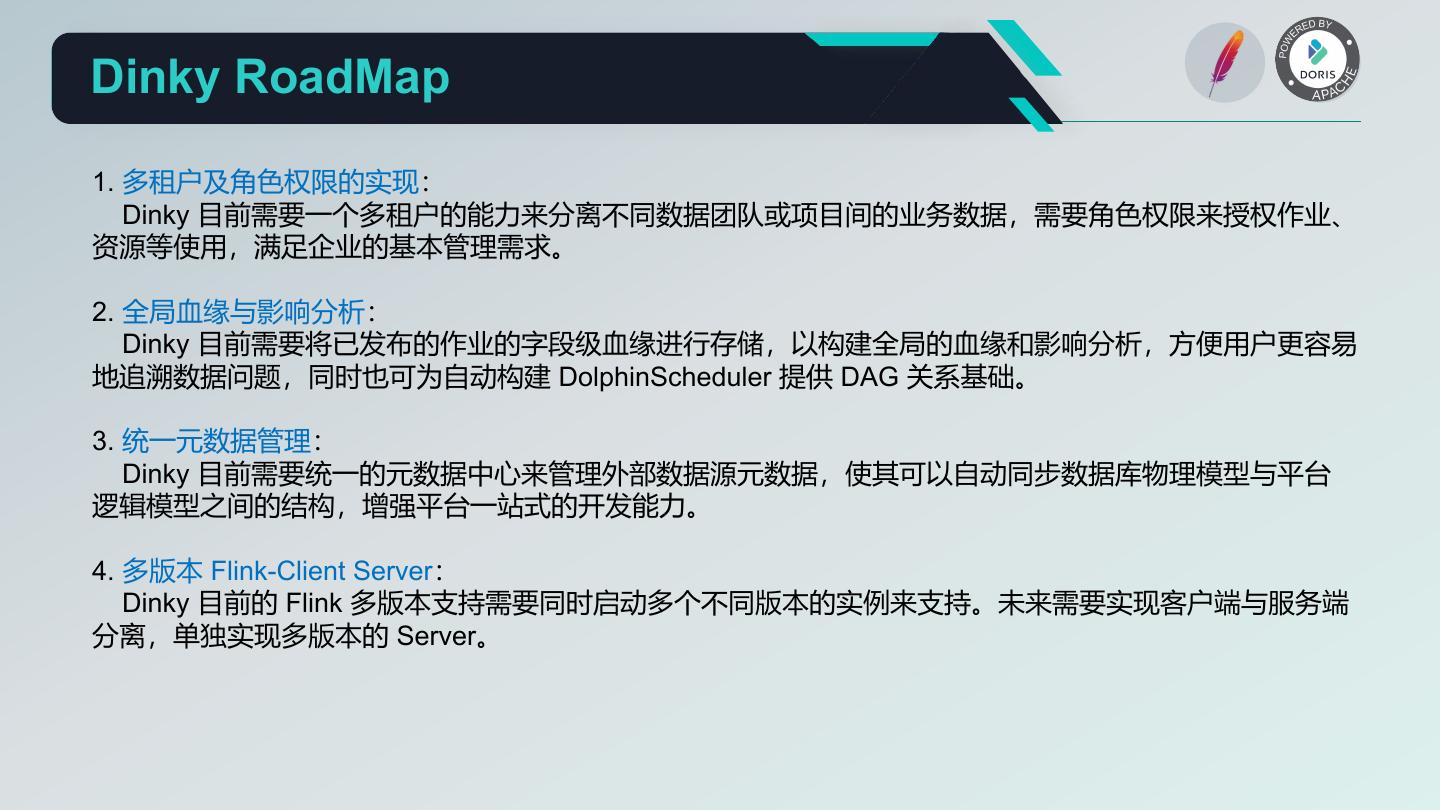 Dinky RoadMap

POWERED BY
DORIS
APACHE

1. 多租户及角色权限的实现：
Dinky 目前需要一个多租户的能力来分离不同数据团队或项目间的业务数据，需要角色权限来授权作业、资源等使用，满足企业的基本管理需求。

2. 全局血缘与影响分析：
Dinky 目前需要将已发布的作业的字段级血缘进行存储，以构建全局的血缘和影响分析，方便用户更容易地追溯数据问题，同时也可为自动构建 DolphinScheduler 提供 DAG 关系基础。

3. 统一元数据管理：
Dinky 目前需要统一的元数据中心来管理外部数据源元数据，使其可以自动同步数据库物理模型与平台逻辑模型之间的结构，增强平台一站式的开发能力。

4. 多版本 Flink-Client Server：
Dinky 目前的 Flink 多版本支持需要同时启动多个不同版本的实例来支持。未来需要实现客户端与服务端分离，单独实现多版本的 Server。